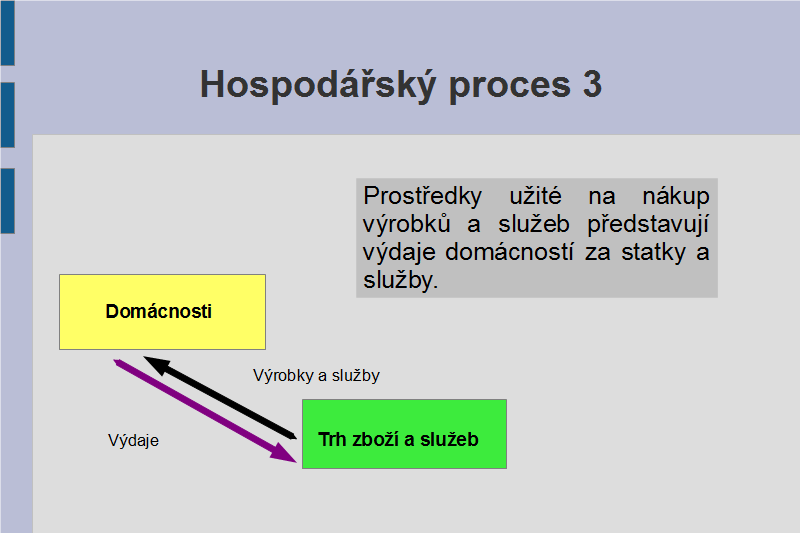 Hospodářský proces 3

Prostředky užité na nákup výrobků a služeb představují výdaje domácností za statky a služby.

Domácnosti

Výrobky a služby

Výdaje

Trh zboží a služeb